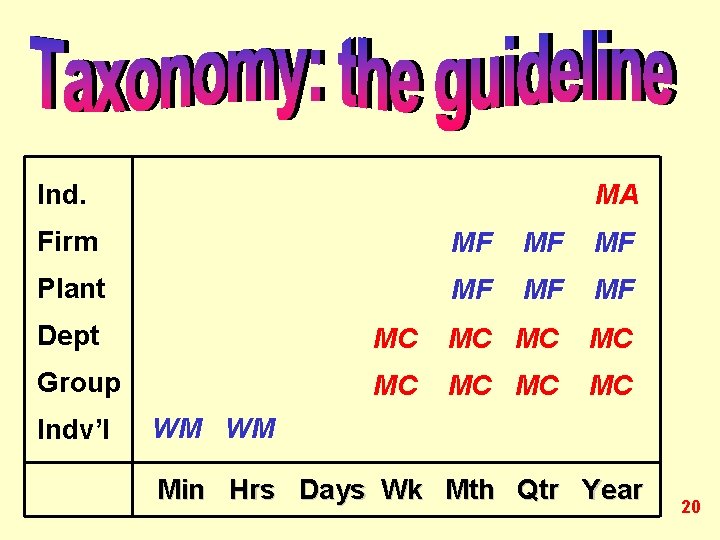 Taxonomy: the guideline

|  | Min | Hrs | Days | Wk | Mth | Qtr | Year |
|---|---|---|---|---|---|---|---|
| Ind. |  |  |  |  |  |  | MA |
| Firm |  |  |  |  | MF | MF | MF |
| Plant |  |  |  |  | MF | MF | MF |
| Dept |  |  |  | MC | MC | MC | MC |
| Group |  |  |  | MC | MC | MC | MC |
| Indv'l | WM | WM |  |  |  |  |  |

20